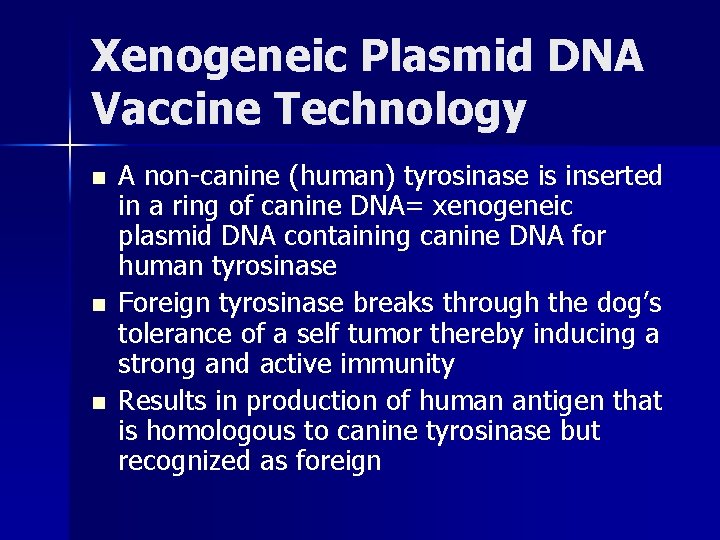 Xenogeneic Plasmid DNA Vaccine Technology

- A non-canine (human) tyrosinase is inserted in a ring of canine DNA= xenogeneic plasmid DNA containing canine DNA for human tyrosinase
- Foreign tyrosinase breaks through the dog's tolerance of a self tumor thereby inducing a strong and active immunity
- Results in production of human antigen that is homologous to canine tyrosinase but recognized as foreign